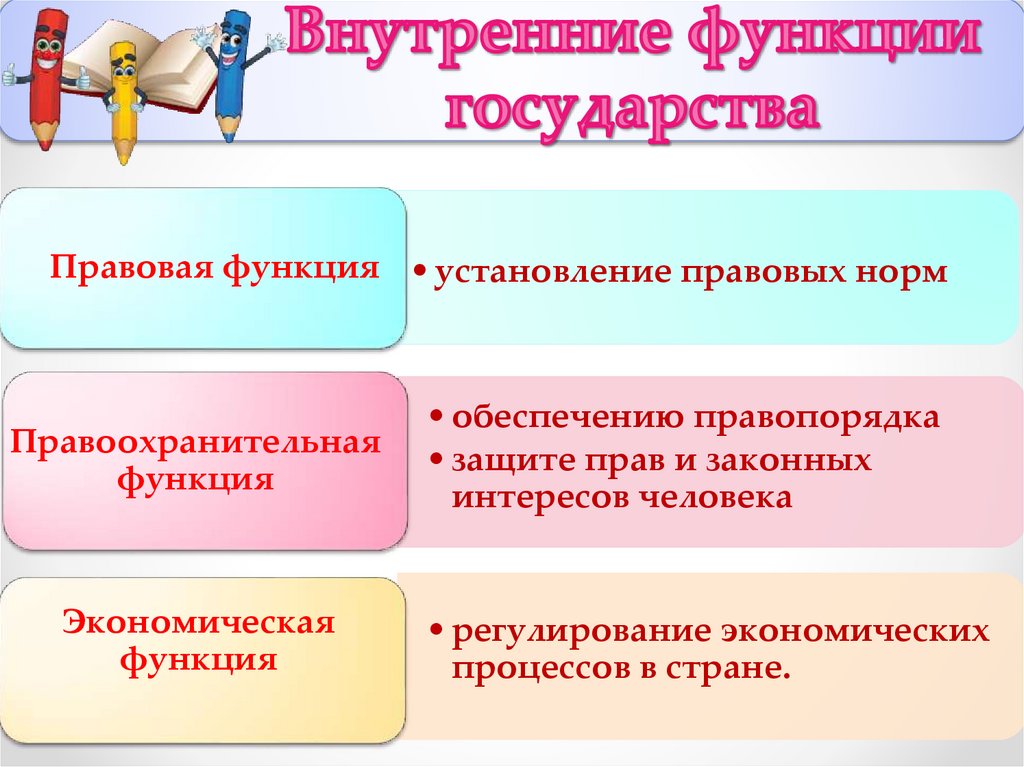 Внутренние функции государства

Правовая функция

• установление правовых норм

Правоохранительная функция

• обеспечению правопорядка
• защите прав и законных интересов человека

Экономическая функция

• регулирование экономических процессов в стране.